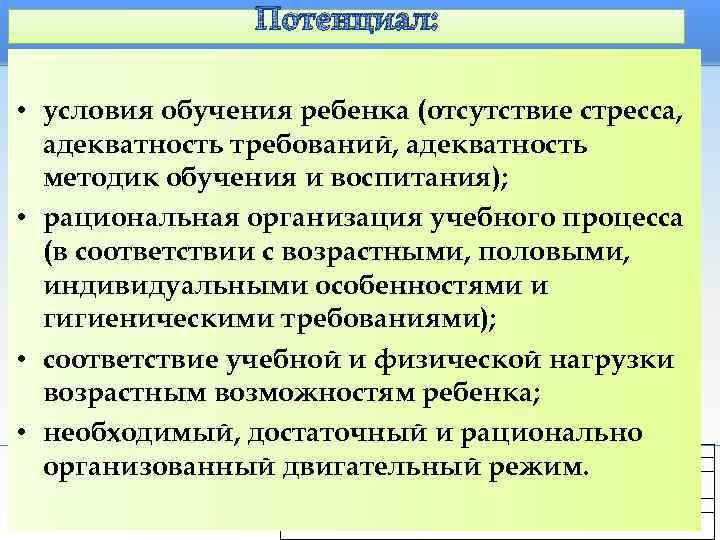 Потенциал:

• условия обучения ребенка (отсутствие стресса, адекватность требований, адекватность методик обучения и воспитания);
• рациональная организация учебного процесса (в соответствии с возрастными, половыми, индивидуальными особенностями и гигиеническими требованиями);
• соответствие учебной и физической нагрузки возрастным возможностям ребенка;
• необходимый, достаточный и рационально организованный двигательный режим.